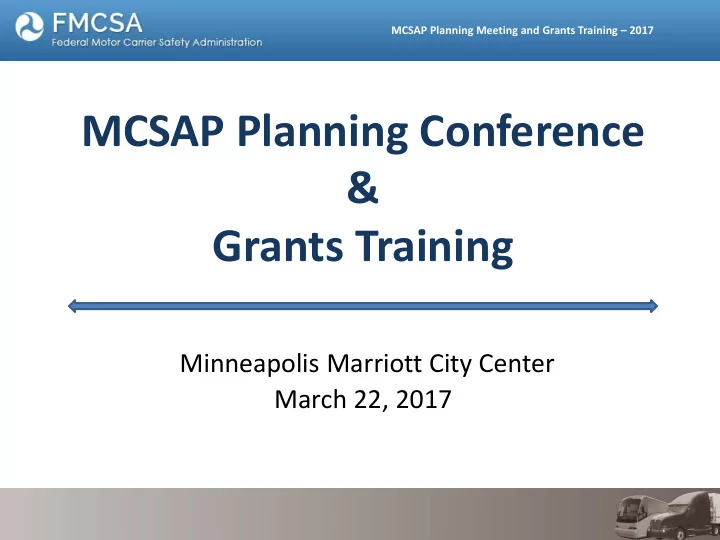 FMCSA
Federal Motor Carrier Safety Administration

MCSAP Planning Meeting and Grants Training – 2017

MCSAP Planning Conference
&
Grants Training

Minneapolis Marriott City Center
March 22, 2017